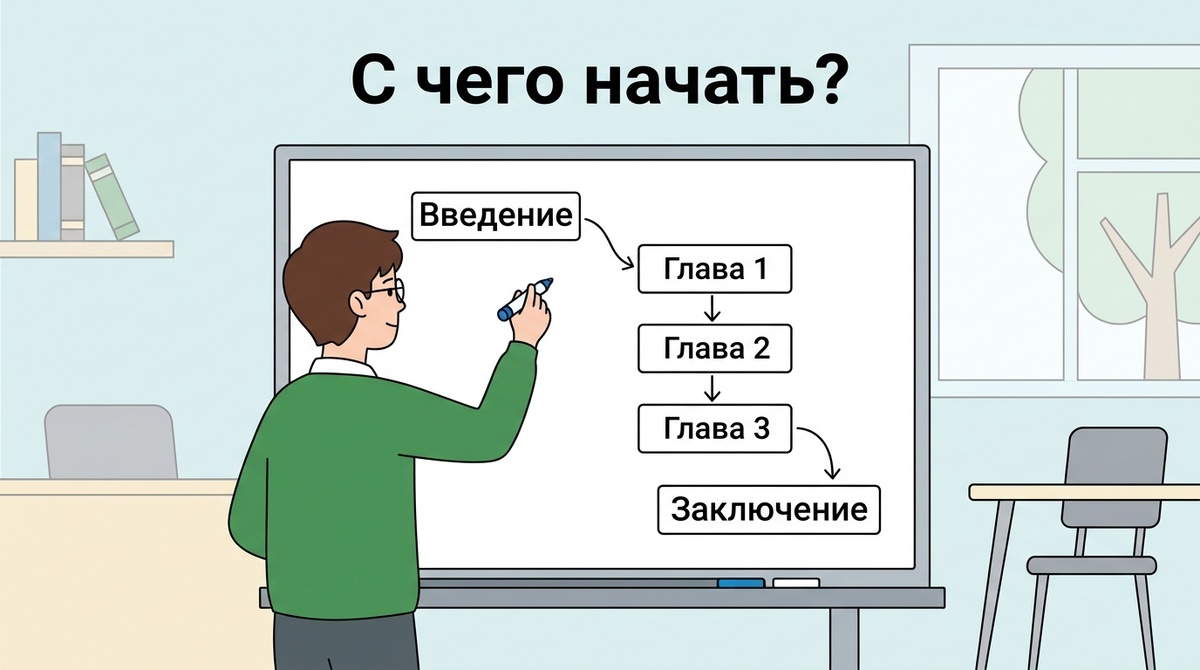 С чего начать?

Введение

Глава 1

Глава 2

Глава 3

Заключение